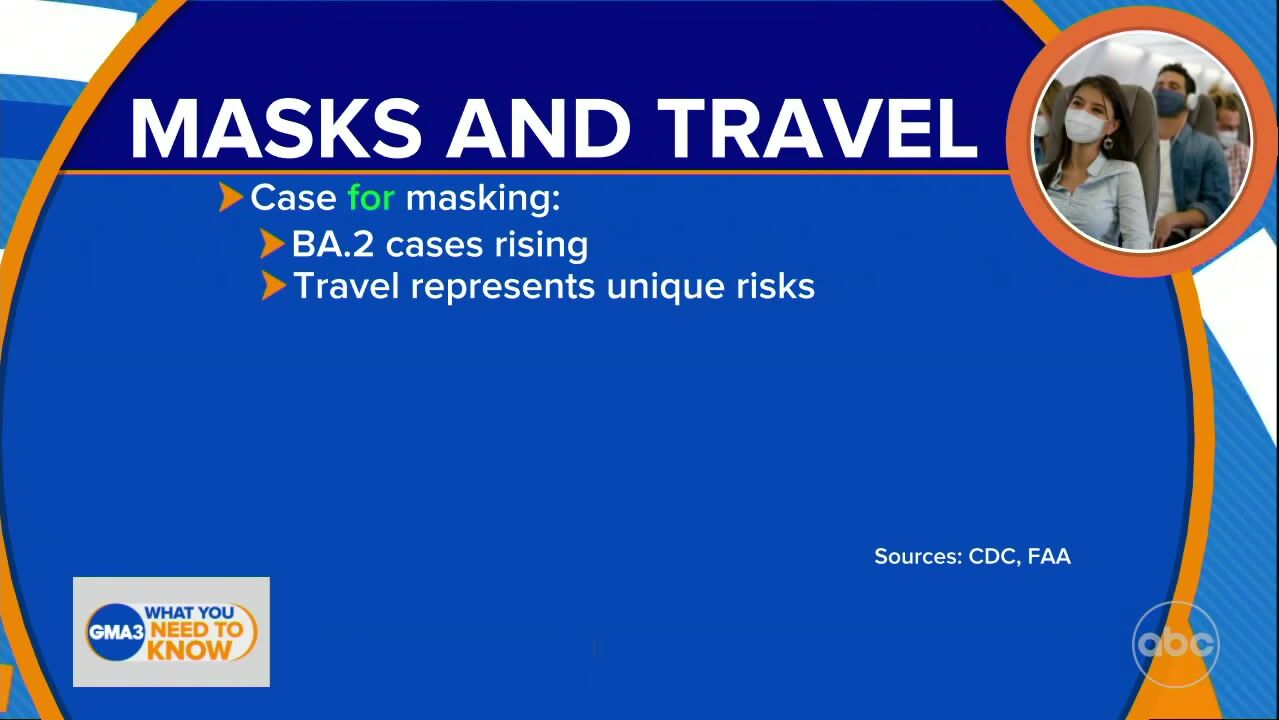 MASKS AND TRAVEL

Case for masking:

BA.2 cases rising

Travel represents unique risks

Sources: CDC, FAA

GMA3 WHAT YOU NEED TO KNOW

abc